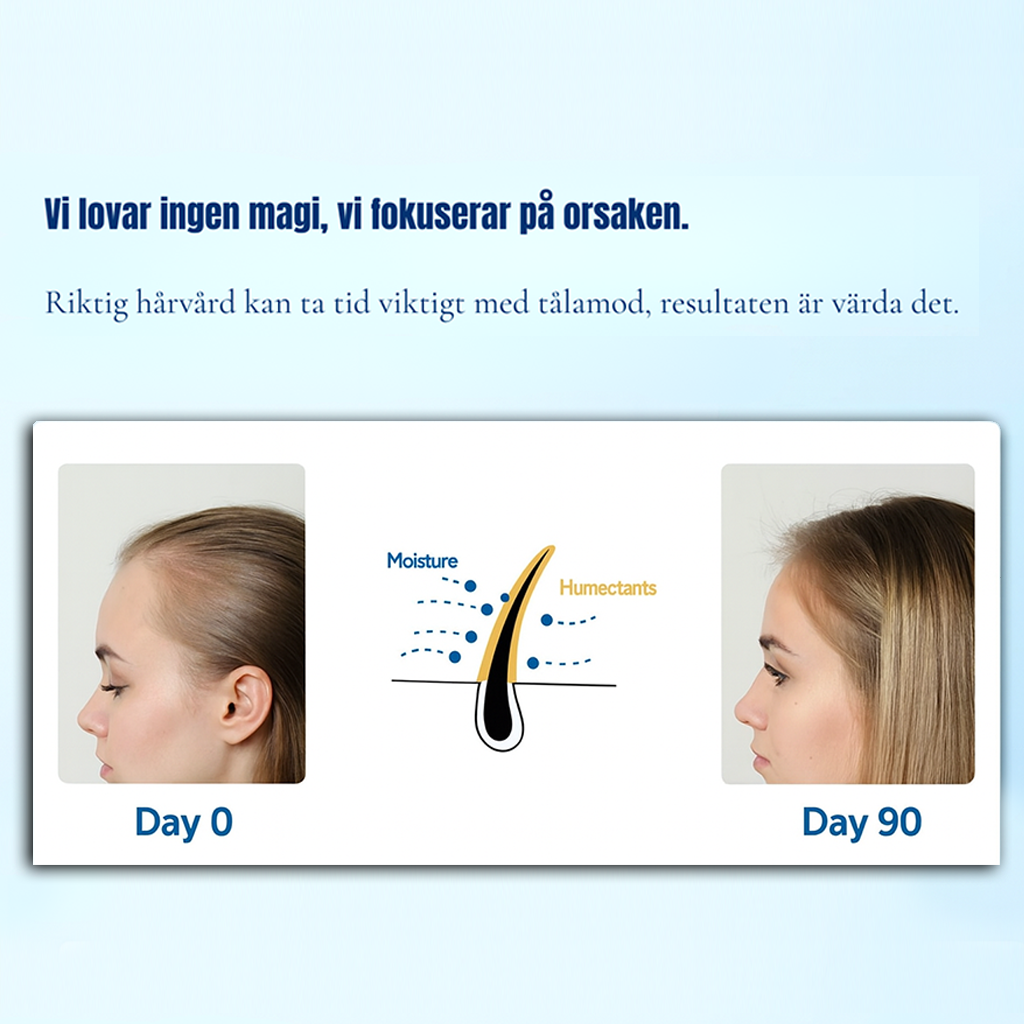 Vi lovar ingen magi, vi fokuserar på orsaken.

Riktig hårvård kan ta tid viktigt med tålamod, resultaten är värda det.

Moisture

Humectants

Day 0

Day 90